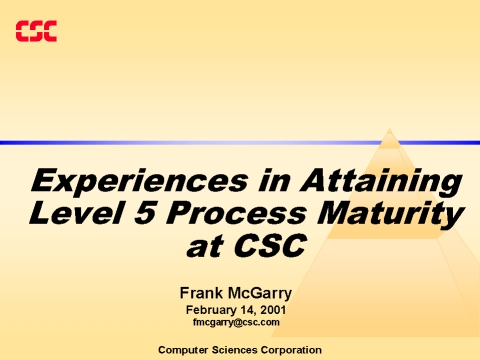 CSC

Experiences in Attaining Level 5 Process Maturity at CSC

Frank McGarry
February 14, 2001
fmcgarry@csc.com

Computer Sciences Corporation